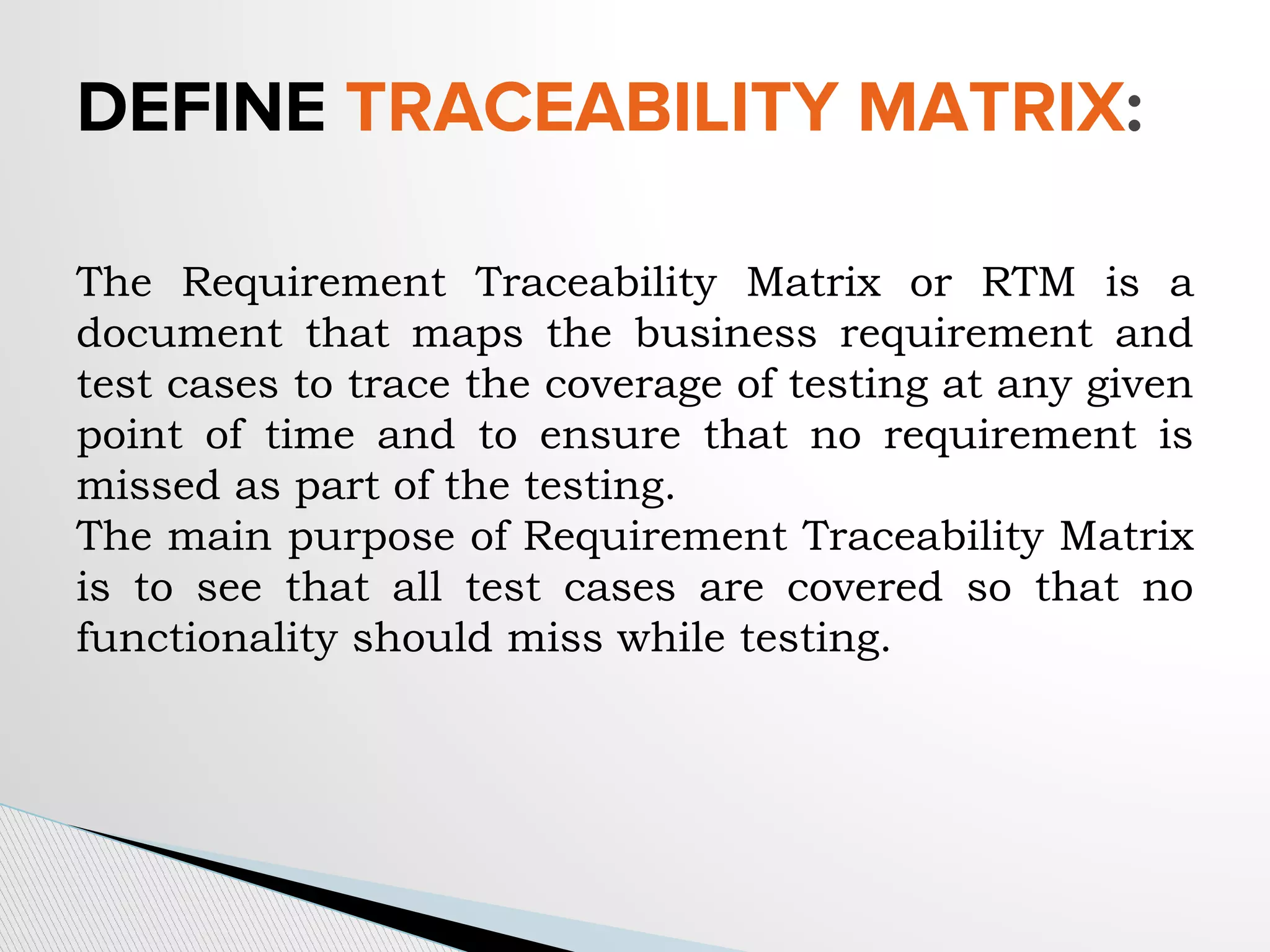 DEFINE TRACEABILITY MATRIX:

The Requirement Traceability Matrix or RTM is a document that maps the business requirement and test cases to trace the coverage of testing at any given point of time and to ensure that no requirement is missed as part of the testing.
The main purpose of Requirement Traceability Matrix is to see that all test cases are covered so that no functionality should miss while testing.